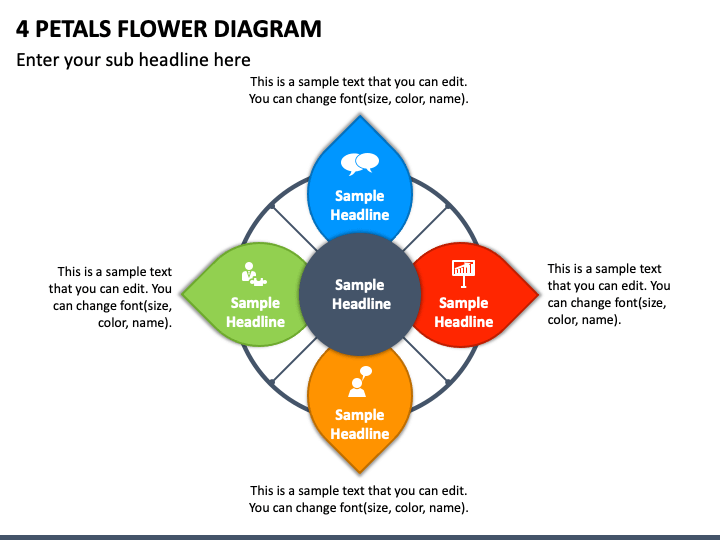 4 PETALS FLOWER DIAGRAM

Enter your sub headline here

This is a sample text that you can edit. You can change font(size, color, name).

Sample Headline

This is a sample text that you can edit. You can change font(size, color, name).

Sample Headline

Sample Headline

Sample Headline

This is a sample text that you can edit. You can change font(size, color, name).

Sample Headline

This is a sample text that you can edit. You can change font(size, color, name).